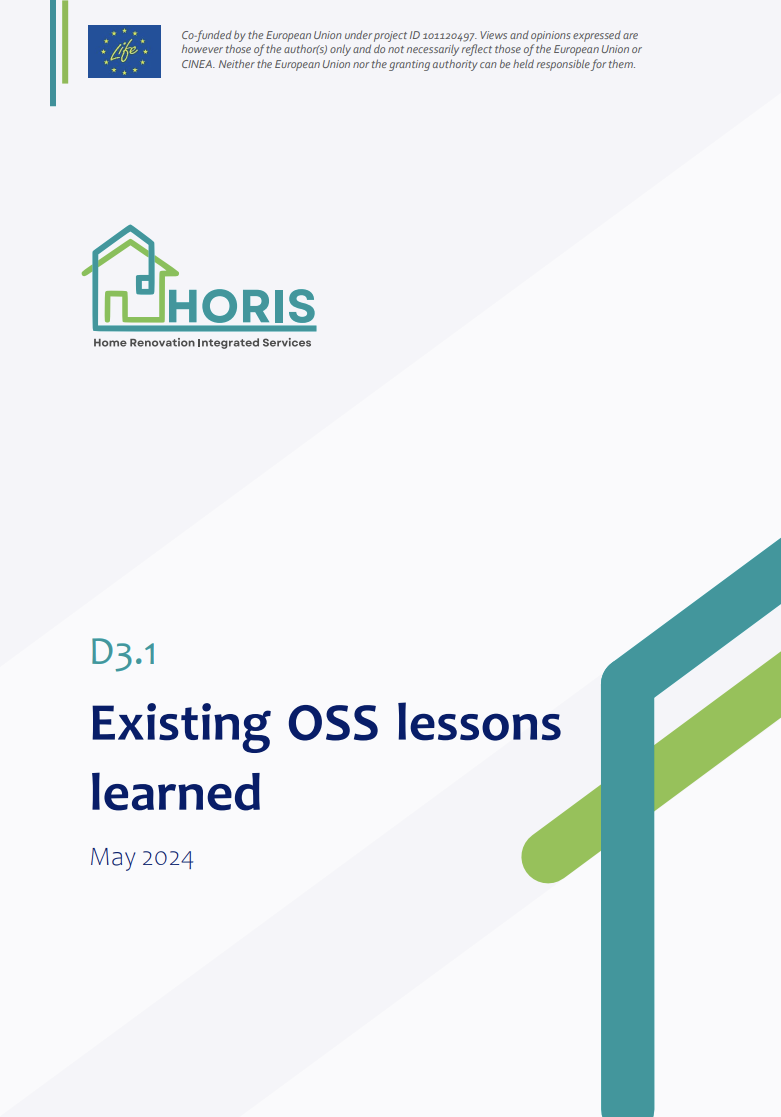 Life

Co-funded by the European Union under project ID 101120497. Views and opinions expressed are however those of the author(s) only and do not necessarily reflect those of the European Union or CINEA. Neither the European Union nor the granting authority can be held responsible for them.

HORIS
Home Renovation Integrated Services

D3.1

Existing OSS lessons learned

May 2024